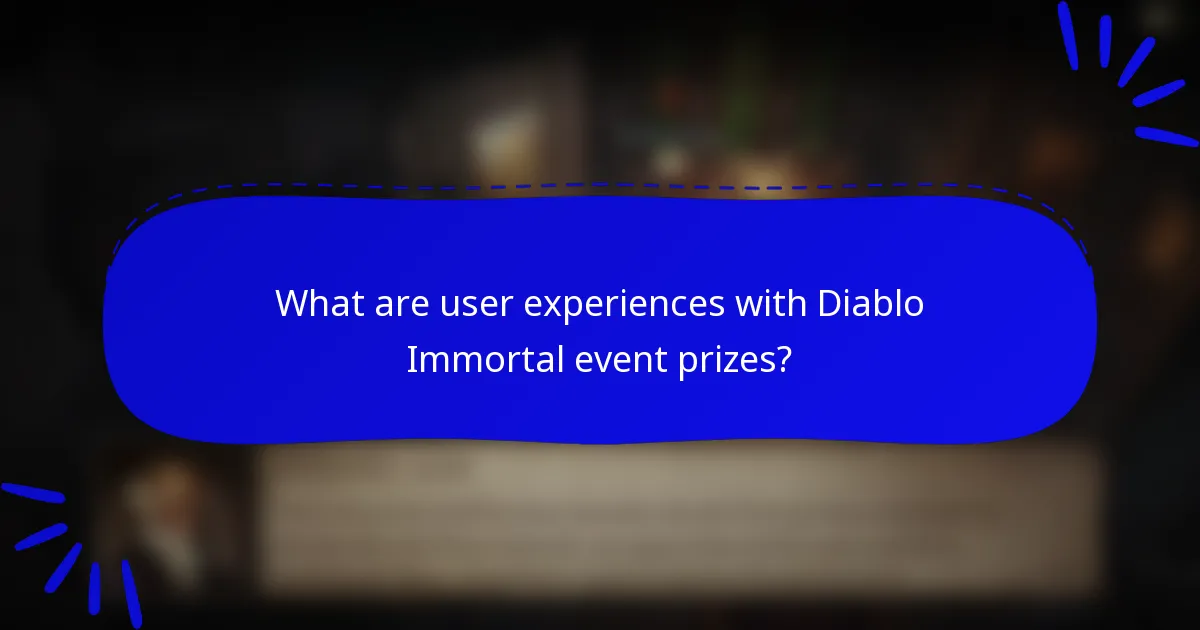 What are user experiences with Diablo Immortal event prizes?